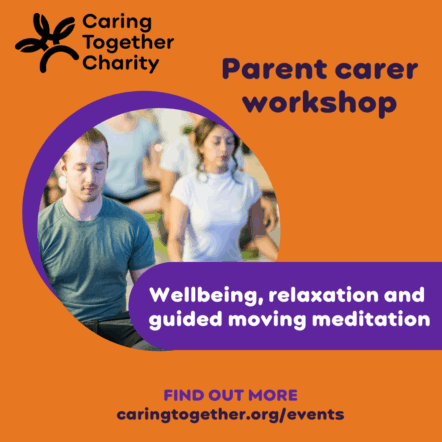 Caring Together Charity

Parent carer workshop

Wellbeing, relaxation and guided moving meditation

FIND OUT MORE
caringtogether.org/events